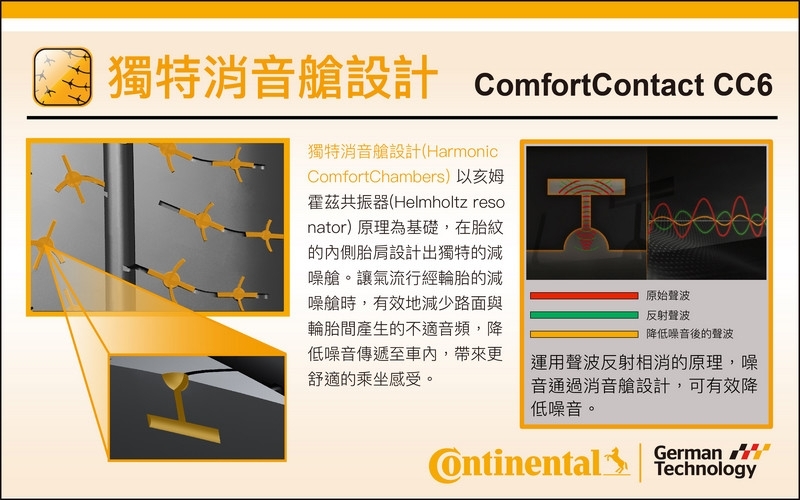 獨特消音艙設計

ComfortContact CC6

獨特消音艙設計(Harmonic ComfortChambers) 以亥姆霍茲共振器(Helmholtz resonator) 原理為基礎，在胎紋的內側胎肩設計出獨特的減噪艙。讓氣流行經輪胎的減噪艙時，有效地減少路面與輪胎間產生的不適音頻，降低噪音傳遞至車內，帶來更舒適的乘坐感受。

原始聲波
反射聲波
降低噪音後的聲波

運用聲波反射相消的原理，噪音通過消音艙設計，可有效降低噪音。

Continental

German Technology